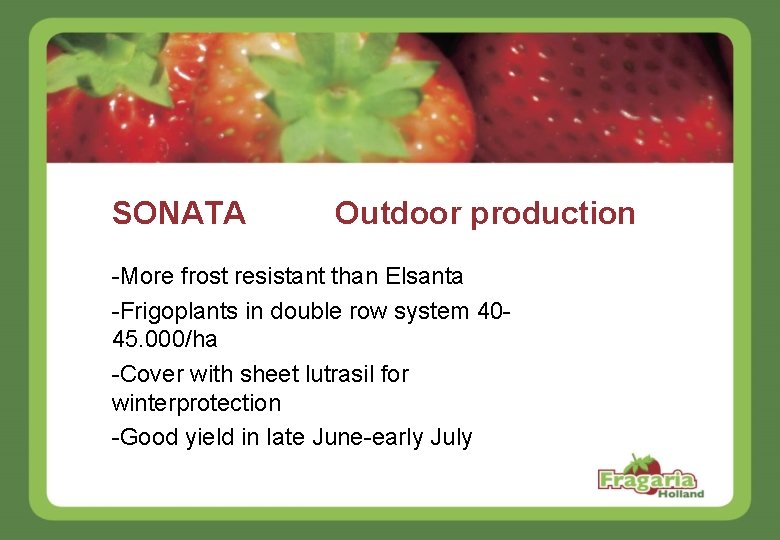 SONATA Outdoor production

-More frost resistant than Elsanta

-Frigoplants in double row system 40-45.000/ha

-Cover with sheet lutrasil for winterprotection

-Good yield in late June-early July

Fragaria Holland